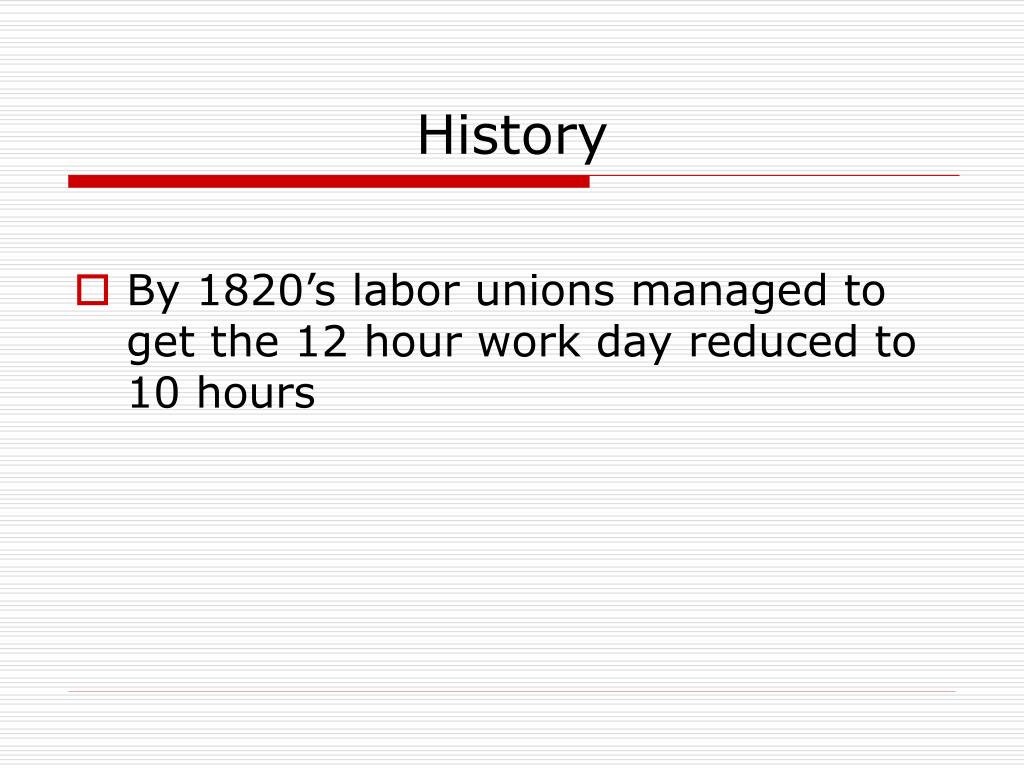 History

By 1820’s labor unions managed to get the 12 hour work day reduced to 10 hours